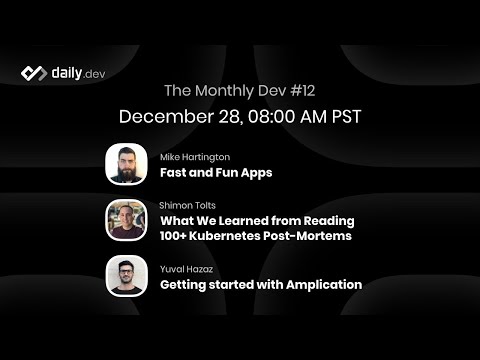 daily.dev

The Monthly Dev #12

December 28, 08:00 AM PST

Mike Hartington
Fast and Fun Apps

Shimon Tolts
What We Learned from Reading 100+ Kubernetes Post-Mortems

Yuval Hazaz
Getting started with Amplication